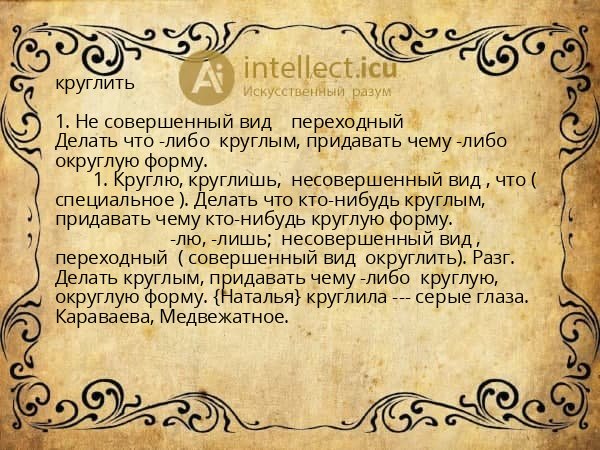 Ai intellect.icu
Искусственный разум

круглить

1. Не совершенный вид переходный
Делать что -либо круглым, придавать чему -либо округлую форму.
1. Круглю, круглишь, несовершенный вид , что ( специальное ). Делать что кто-нибудь круглым, придавать чему кто-нибудь круглую форму.
-лю, -лишь; несовершенный вид , переходный ( совершенный вид округлить). Разг. Делать круглым, придавать чему -либо круглую, округлую форму. {Наталья} круглила --- серые глаза. Караваева, Медвежатное.